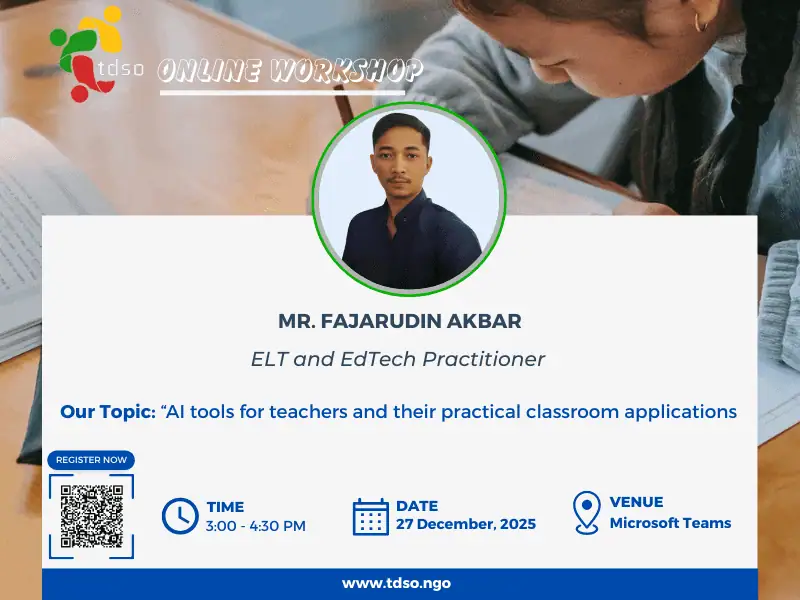 tdso

ONLINE WORKSHOP

MR. FAJARUDIN AKBAR

ELT and EdTech Practitioner

Our Topic: “AI tools for teachers and their practical classroom applications

REGISTER NOW

TIME
3:00 - 4:30 PM

DATE
27 December, 2025

VENUE
Microsoft Teams

www.tdso.ngo